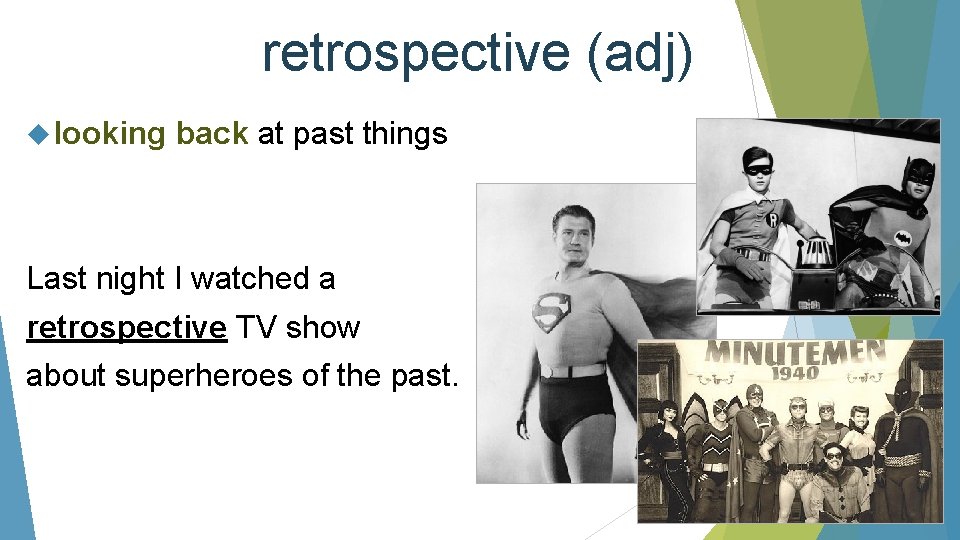 retrospective (adj)

looking back at past things

Last night I watched a retrospective TV show about superheroes of the past.

MINUTEMEN
1940